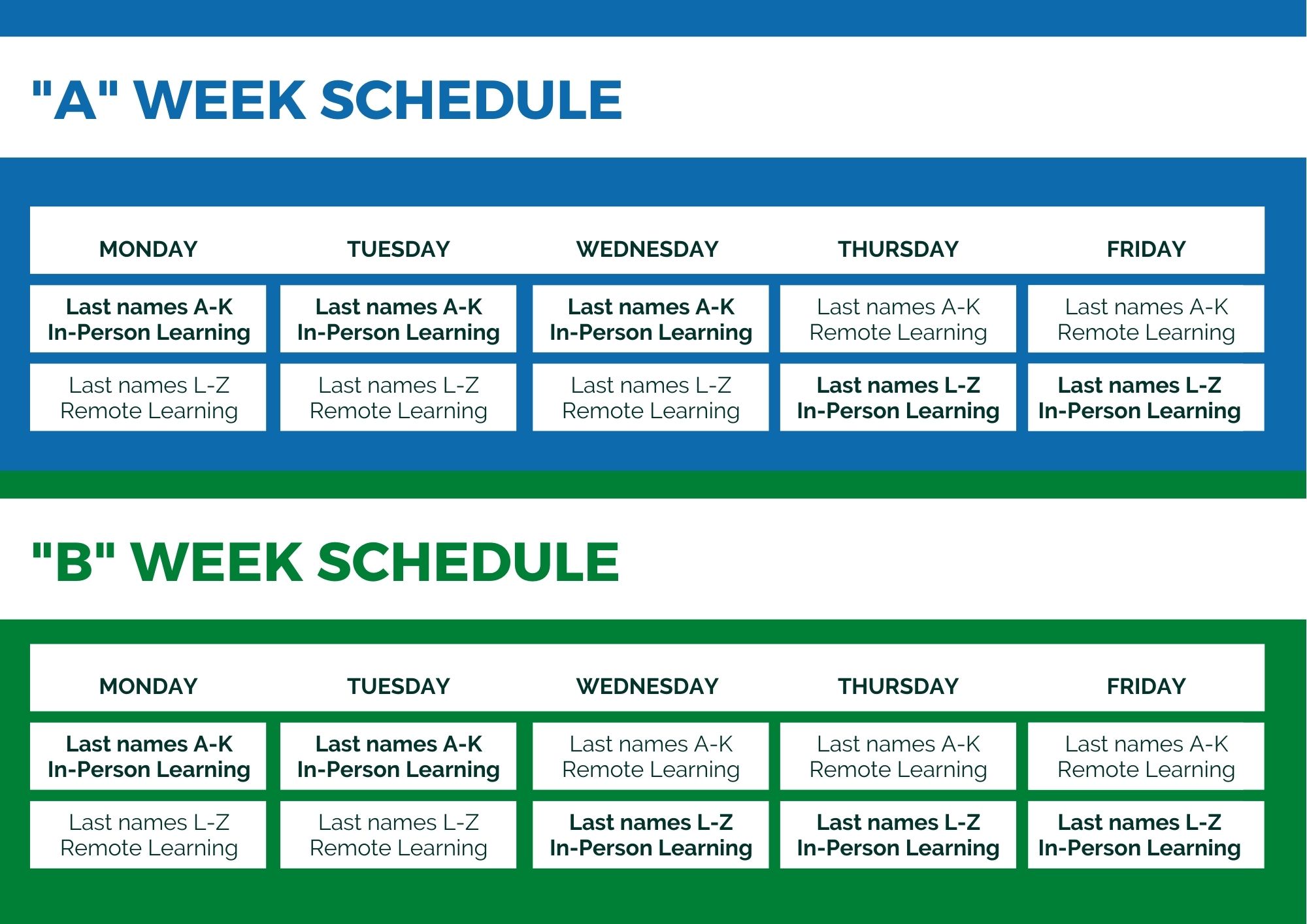 "A" WEEK SCHEDULE

| MONDAY | TUESDAY | WEDNESDAY | THURSDAY | FRIDAY |
|---|---|---|---|---|
| Last names A-K In-Person Learning | Last names A-K In-Person Learning | Last names A-K In-Person Learning | Last names A-K Remote Learning | Last names A-K Remote Learning |
| Last names L-Z Remote Learning | Last names L-Z Remote Learning | Last names L-Z Remote Learning | Last names L-Z In-Person Learning | Last names L-Z In-Person Learning |

"B" WEEK SCHEDULE

| MONDAY | TUESDAY | WEDNESDAY | THURSDAY | FRIDAY |
|---|---|---|---|---|
| Last names A-K In-Person Learning | Last names A-K In-Person Learning | Last names A-K Remote Learning | Last names A-K Remote Learning | Last names A-K Remote Learning |
| Last names L-Z Remote Learning | Last names L-Z Remote Learning | Last names L-Z In-Person Learning | Last names L-Z In-Person Learning | Last names L-Z In-Person Learning |